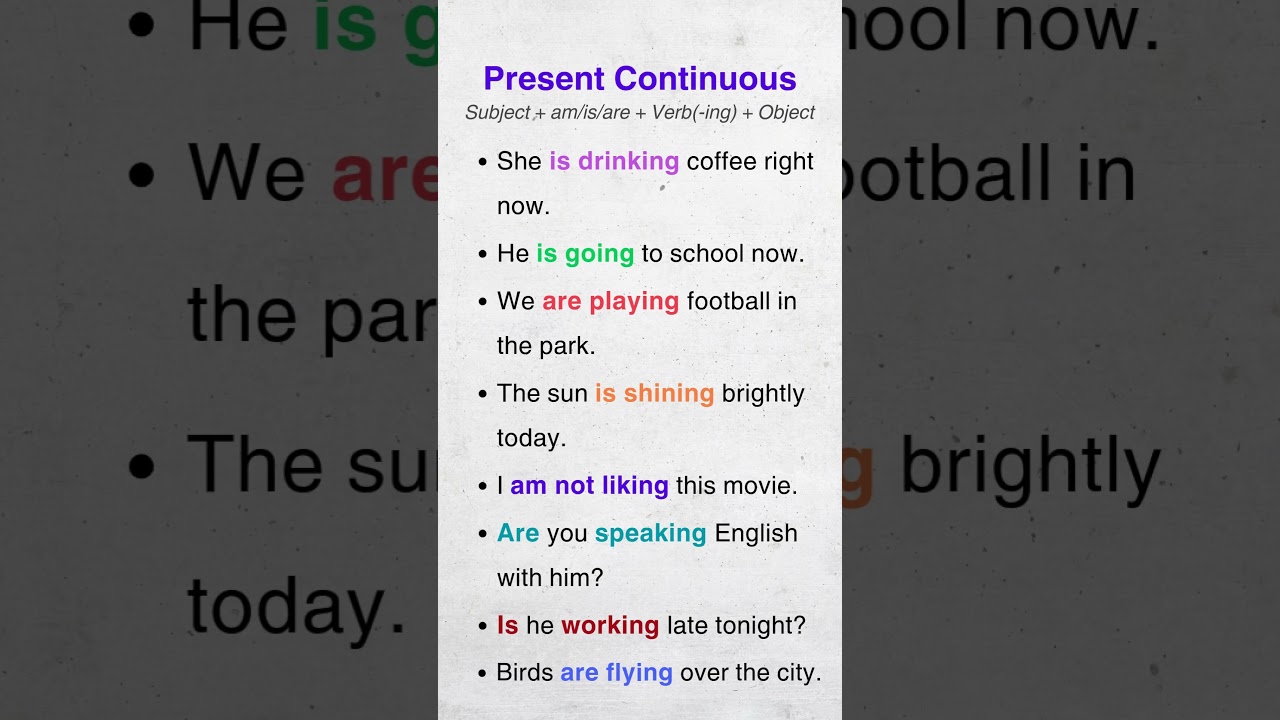 Present Continuous
Subject + am/is/are + Verb(-ing) + Object

• She is drinking coffee right now.
• He is going to school now.
• We are playing football in the park.
• The sun is shining brightly today.
• I am not liking this movie.
• Are you speaking English with him?
• Is he working late tonight?
• Birds are flying over the city.